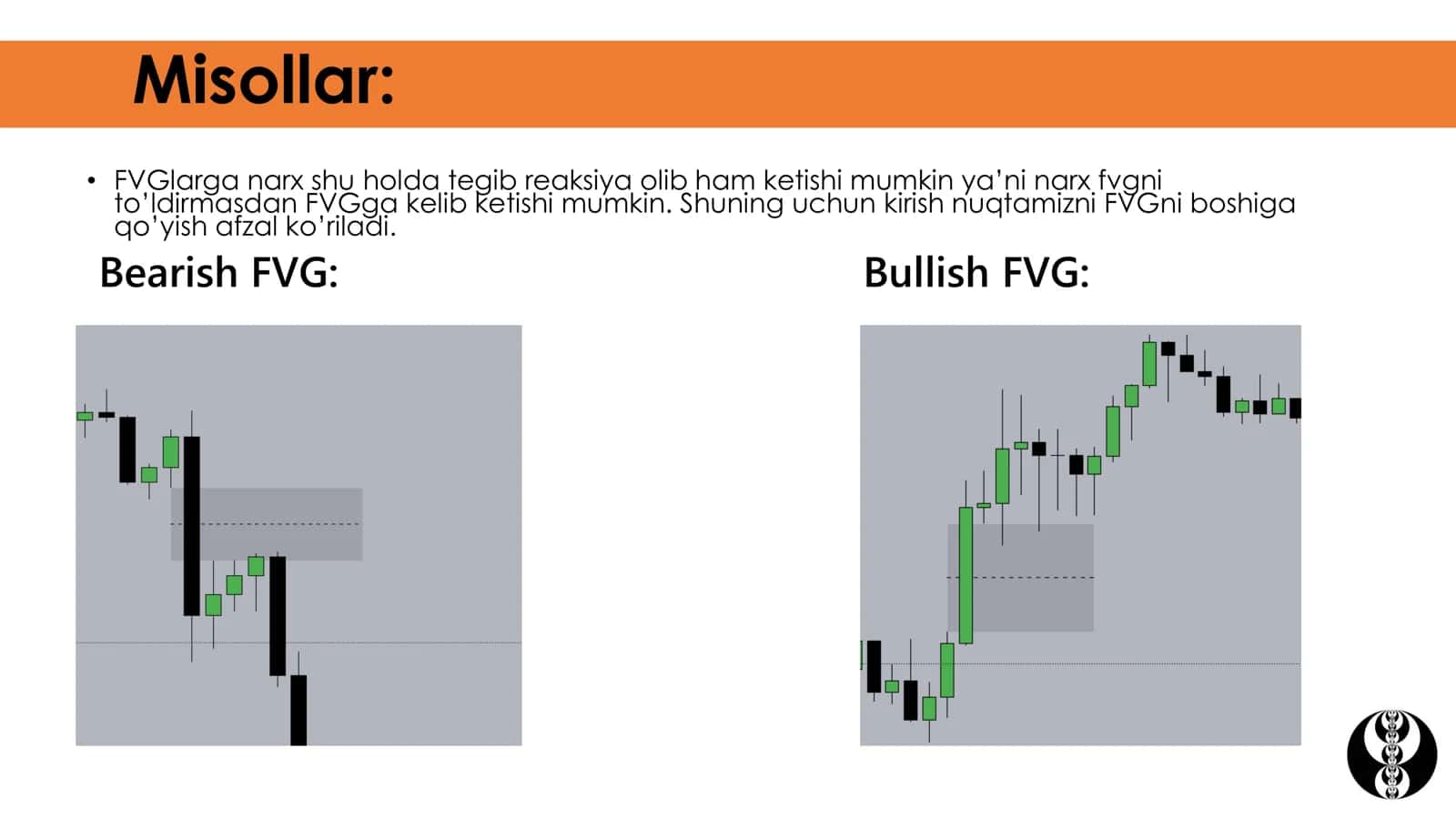 Misollar:

• FVGlarga narx shu holda tegib reaksiya olib ham ketishi mumkin ya'ni narx fvgni to'ldirmasdan FVGga kelib ketishi mumkin. Shuning uchun kirish nuqtamizni FVGni boshiga qo'yish afzal ko'riladi.

Bearish FVG:

Bullish FVG: